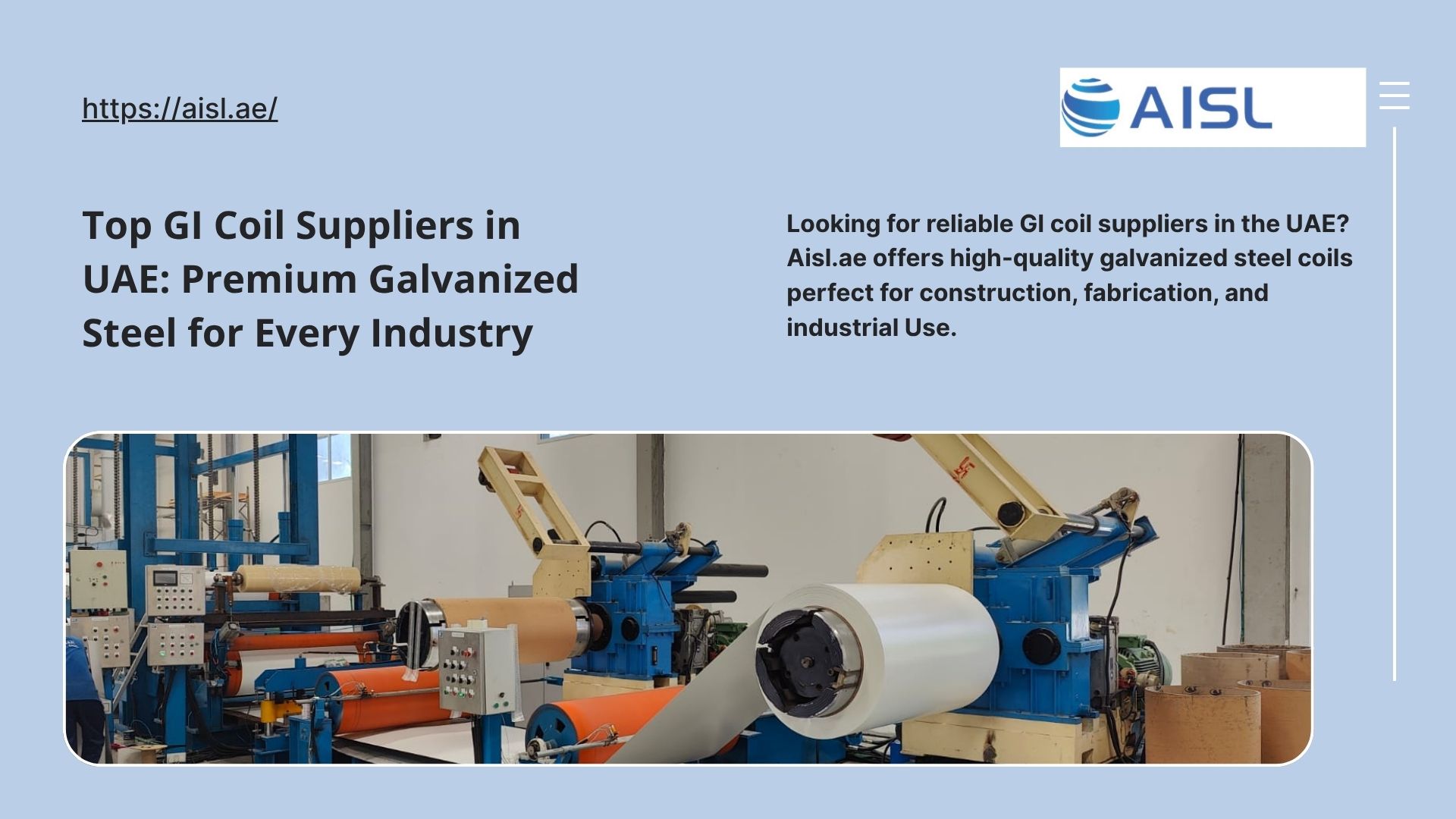 https://aisl.ae/

AISL

Top GI Coil Suppliers in UAE: Premium Galvanized Steel for Every Industry

Looking for reliable GI coil suppliers in the UAE? Aisl.ae offers high-quality galvanized steel coils perfect for construction, fabrication, and industrial Use.